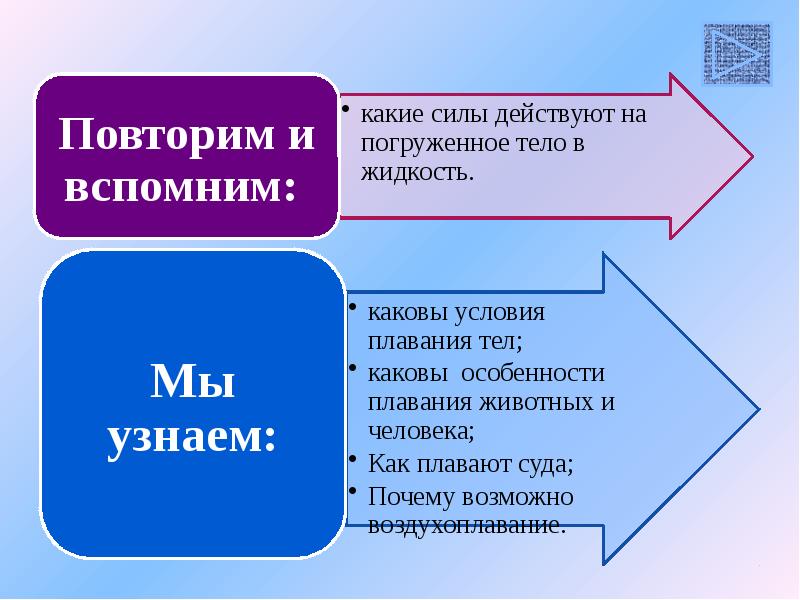 Повторим и вспомним:

• какие силы действуют на погруженное тело в жидкость.

Мы узнаем:

• каковы условия плавания тел;
• каковы особенности плавания животных и человека;
• Как плавают суда;
• Почему возможно воздухоплавание.